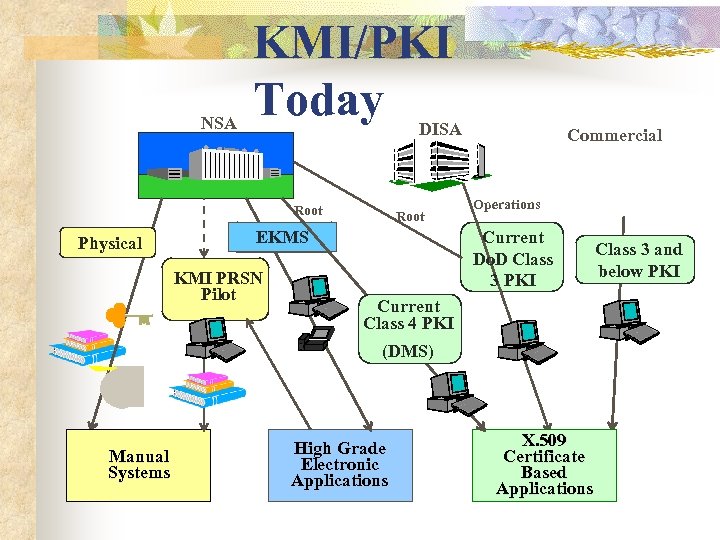 KMI/PKI
Today

NSA

DISA

Commercial

Root

Root

Operations

Physical

EKMS

Current DoD Class 3 PKI

Class 3 and below PKI

KMI PRSN Pilot

Current Class 4 PKI (DMS)

Manual Systems

High Grade Electronic Applications

X.509 Certificate Based Applications